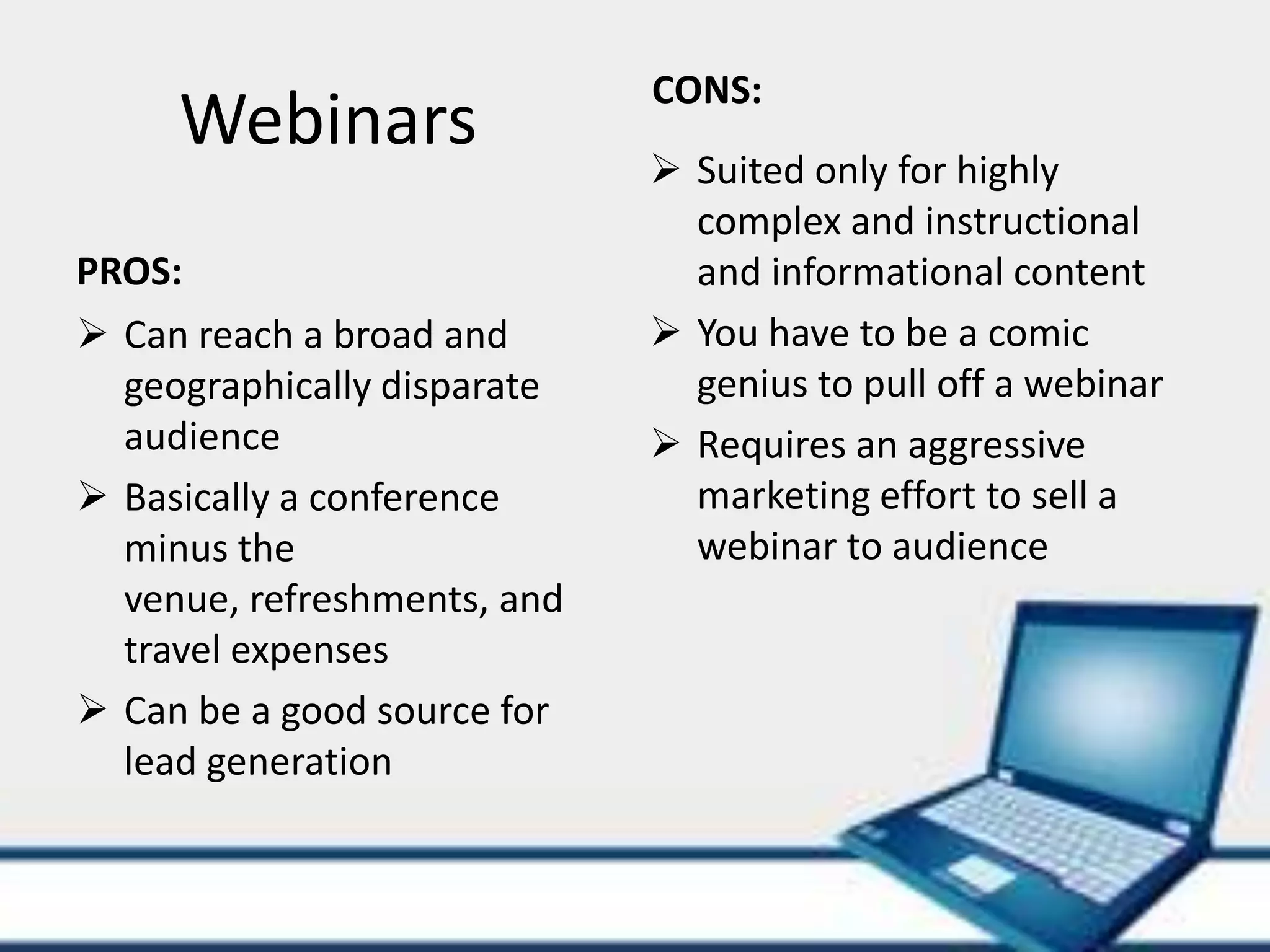 Webinars

PROS:

➢ Can reach a broad and geographically disparate audience

➢ Basically a conference minus the venue, refreshments, and travel expenses

➢ Can be a good source for lead generation

CONS:

➢ Suited only for highly complex and instructional and informational content

➢ You have to be a comic genius to pull off a webinar

➢ Requires an aggressive marketing effort to sell a webinar to audience